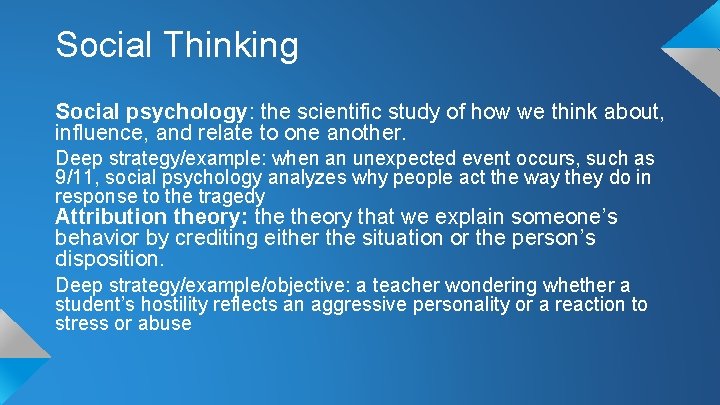 Social Thinking

Social psychology: the scientific study of how we think about, influence, and relate to one another.

Deep strategy/example: when an unexpected event occurs, such as 9/11, social psychology analyzes why people act the way they do in response to the tragedy

Attribution theory: the theory that we explain someone's behavior by crediting either the situation or the person's disposition.

Deep strategy/example/objective: a teacher wondering whether a student's hostility reflects an aggressive personality or a reaction to stress or abuse